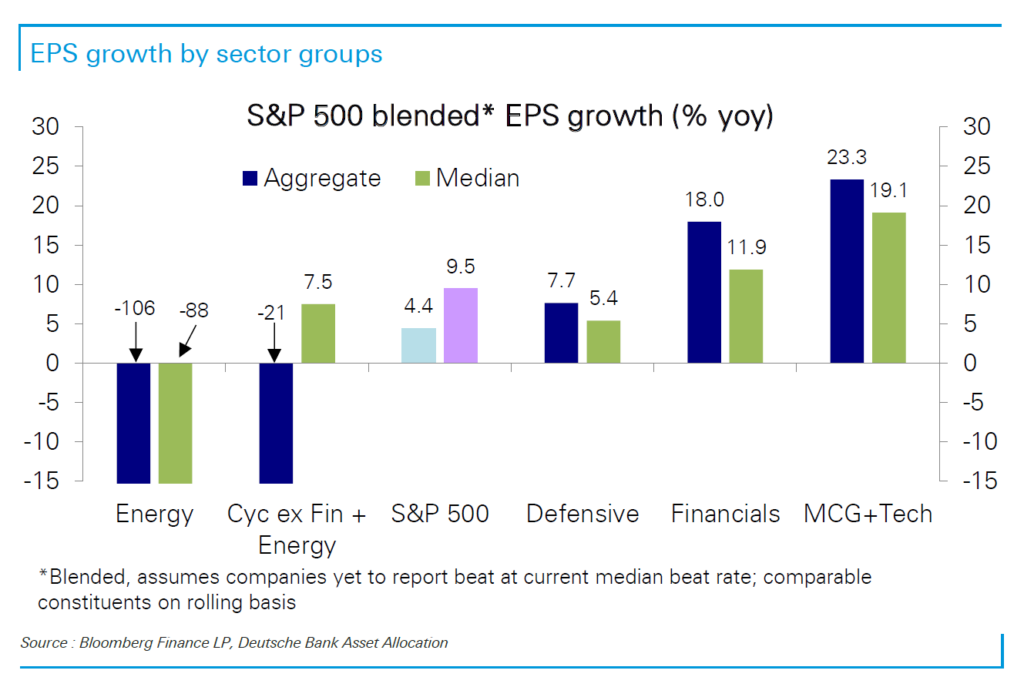 EPS growth by sector groups

S&P 500 blended* EPS growth (% yoy)

Aggregate
Median

30
25
20
15
10
5
0
-5
-10
-15

30
25
20
15
10
5
0
-5
-10
-15

-106
-88
-21
7.5
4.4
9.5
7.7
5.4
18.0
11.9
23.3
19.1

Energy
Cyc ex Fin + Energy
S&P 500
Defensive
Financials
MCG+Tech

*Blended, assumes companies yet to report beat at current median beat rate; comparable constituents on rolling basis

Source : Bloomberg Finance LP, Deutsche Bank Asset Allocation